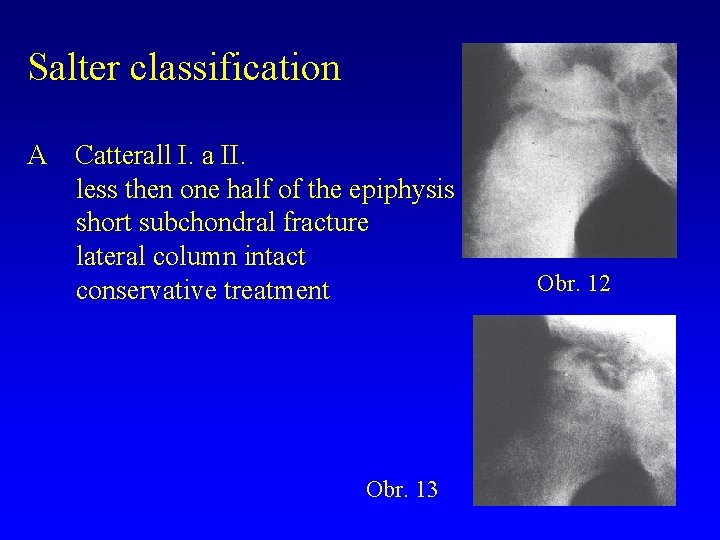 Salter classification

A Catterall I. a II.
less then one half of the epiphysis
short subchondral fracture
lateral column intact
conservative treatment

Obr. 12

Obr. 13